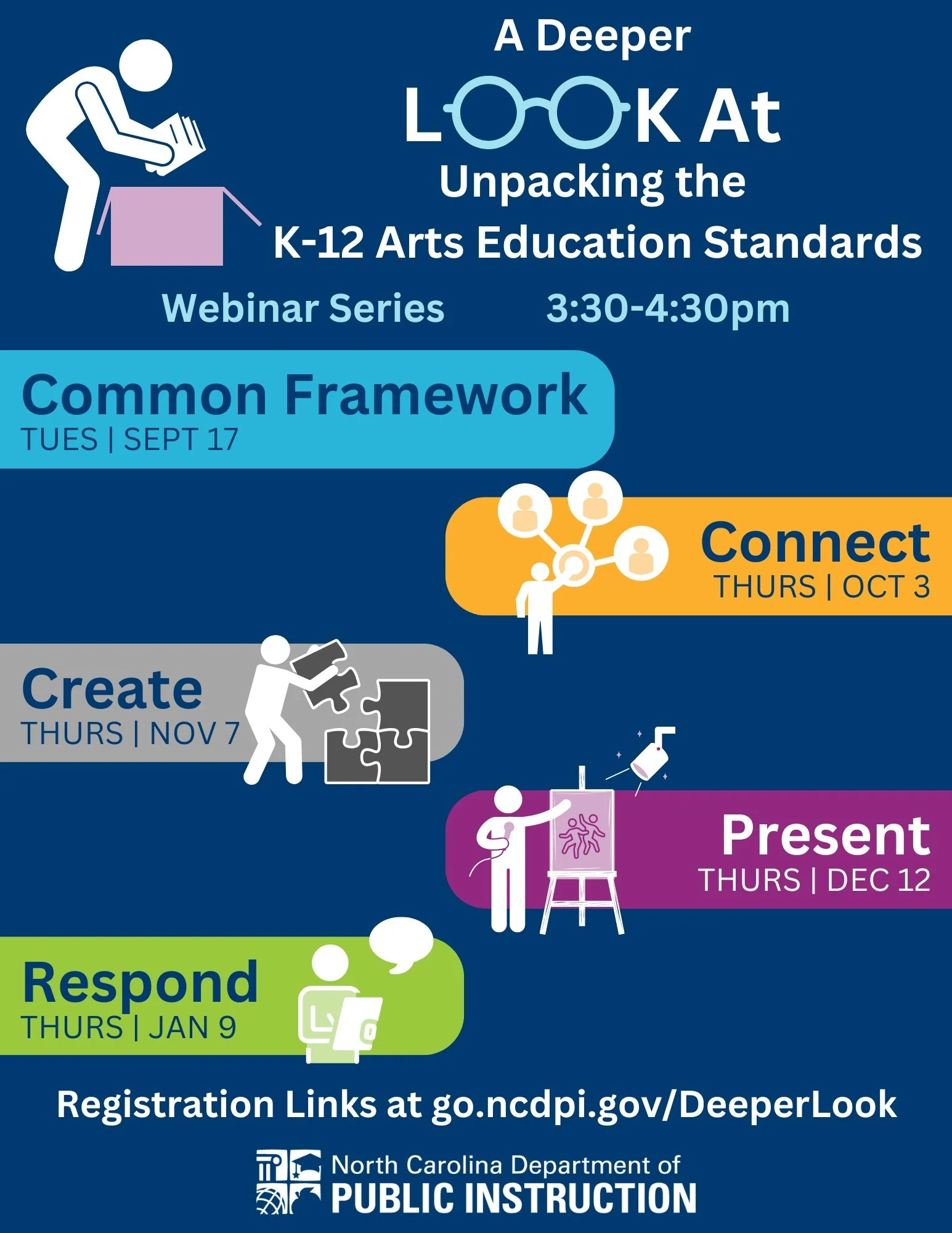 A Deeper
LOOK At
Unpacking the
K-12 Arts Education Standards

Webinar Series 3:30-4:30pm

Common Framework
TUES | SEPT 17

Connect
THURS | OCT 3

Create
THURS | NOV 7

Present
THURS | DEC 12

Respond
THURS | JAN 9

Registration Links at go.ncdpi.gov/DeeperLook

North Carolina Department of
PUBLIC INSTRUCTION